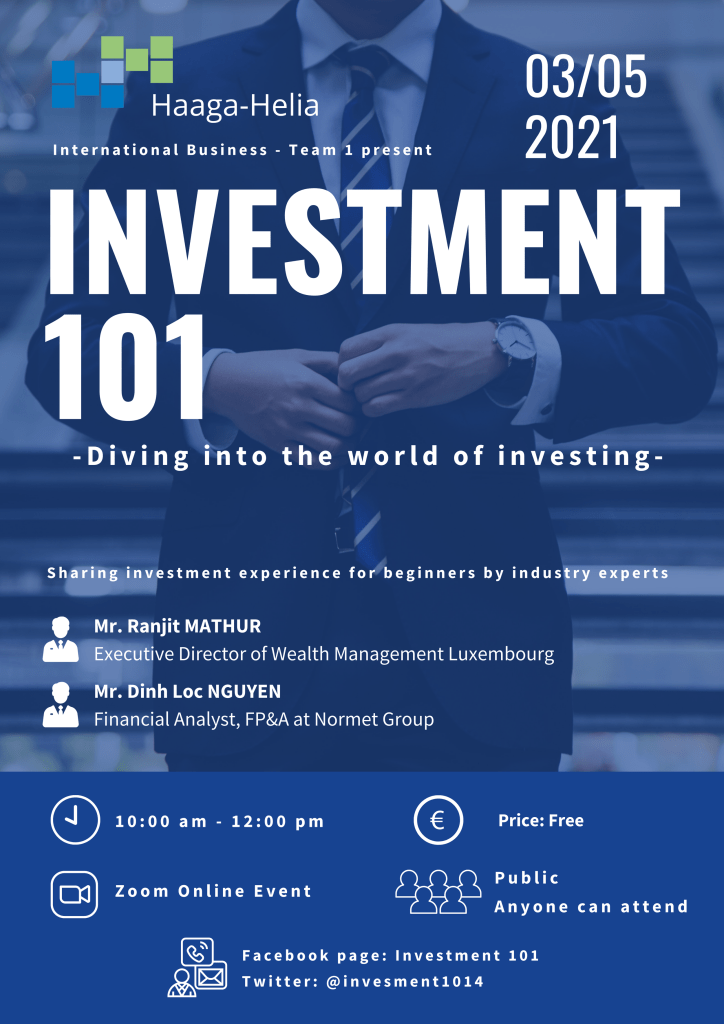 Haaga-Helia

International Business - Team 1 present

03/05
2021

INVESTMENT
101

-Diving into the world of investing-

Sharing investment experience for beginners by industry experts

Mr. Ranjit MATHUR
Executive Director of Wealth Management Luxembourg

Mr. Dinh Loc NGUYEN
Financial Analyst, FP&A at Normet Group

10:00 am - 12:00 pm

€

Price: Free

Zoom Online Event

Public
Anyone can attend

Facebook page: Investment 101
Twitter: @invesment1014